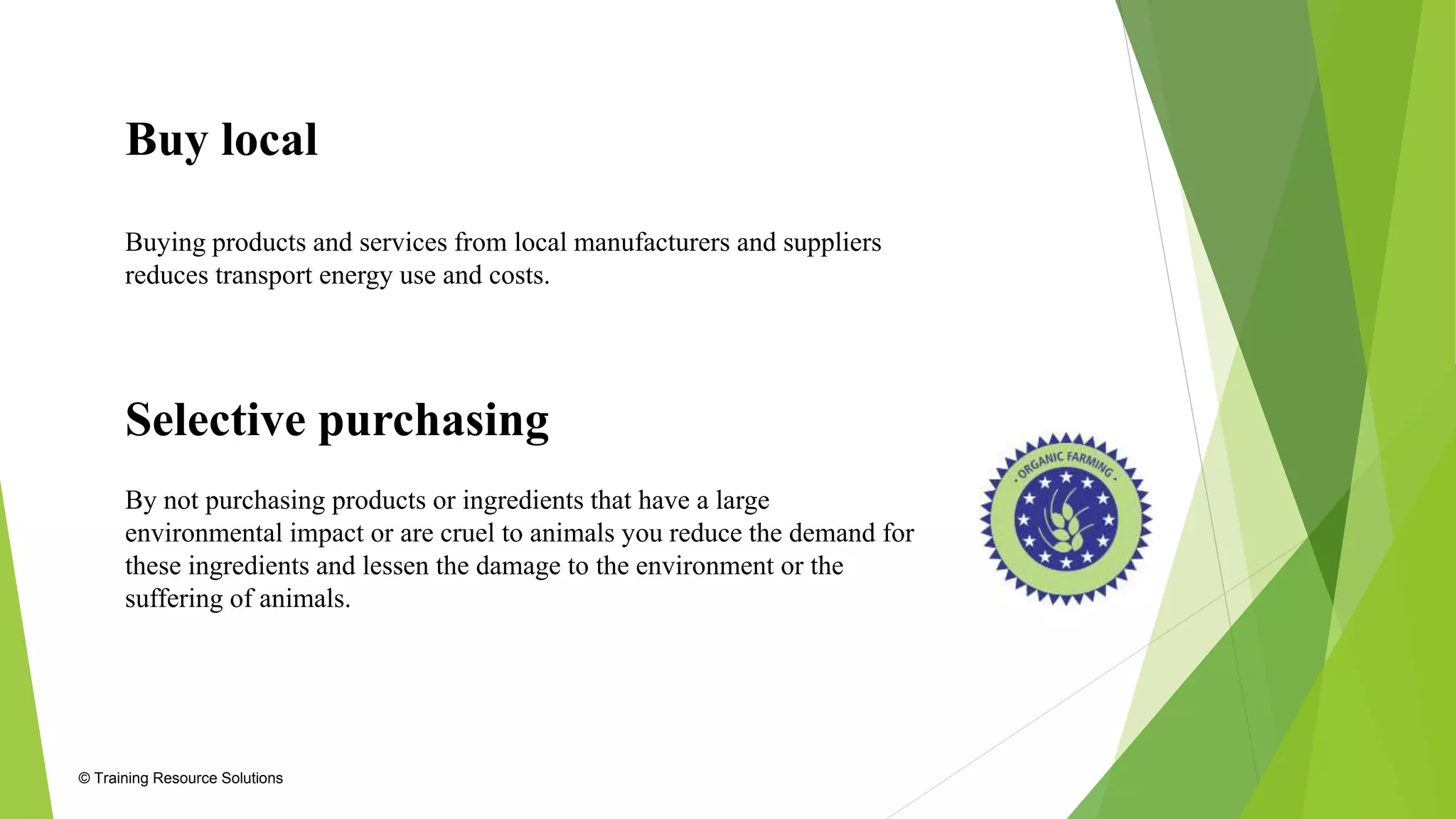 Buy local

Buying products and services from local manufacturers and suppliers reduces transport energy use and costs.

Selective purchasing

By not purchasing products or ingredients that have a large environmental impact or are cruel to animals you reduce the demand for these ingredients and lessen the damage to the environment or the suffering of animals.

ORGANIC FARMING

© Training Resource Solutions